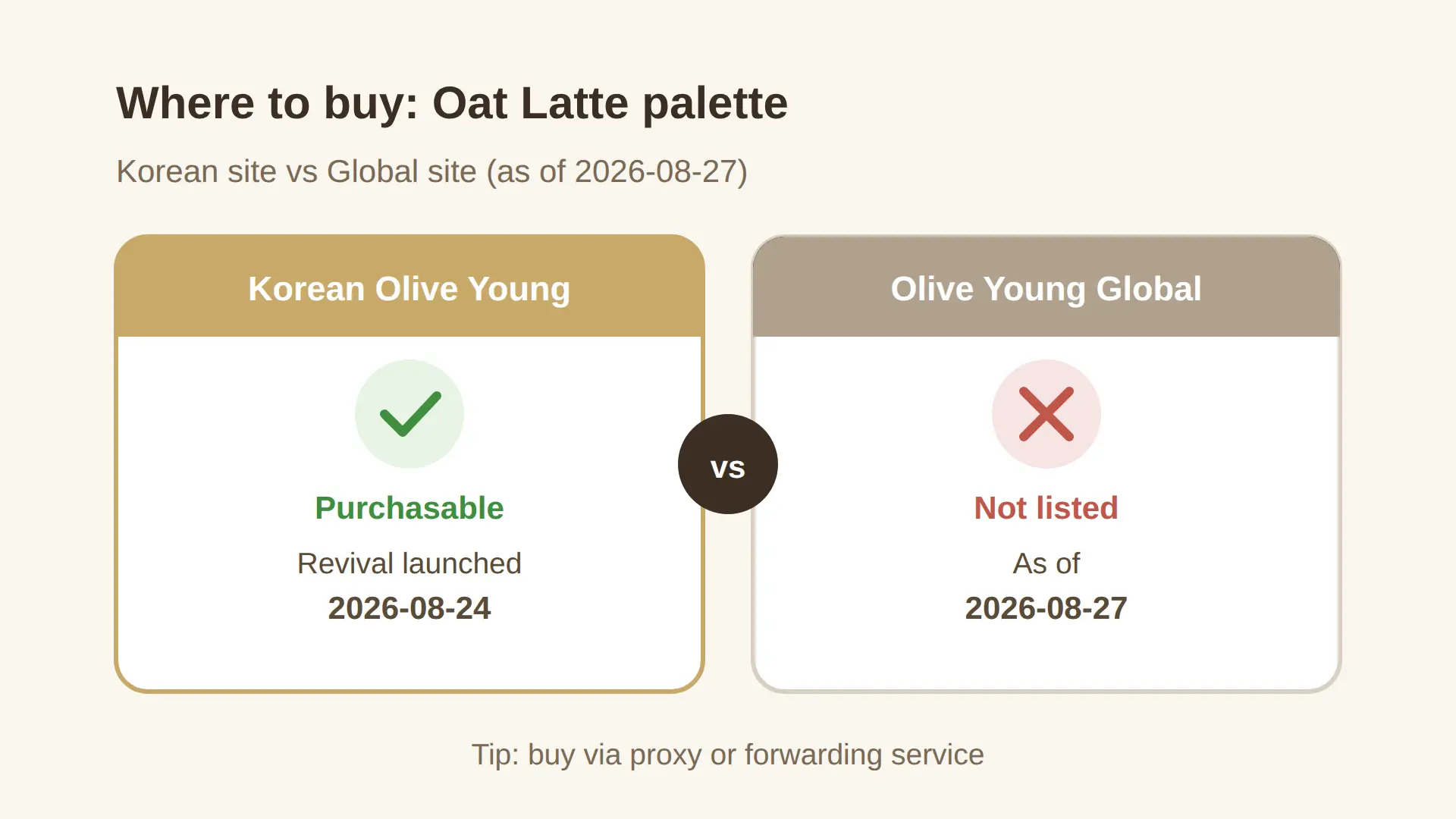 Where to buy: Oat Latte palette

Korean site vs Global site (as of 2026-08-27)

Korean Olive Young

Purchasable

Revival launched
2026-08-24

vs

Olive Young Global

Not listed

As of
2026-08-27

Tip: buy via proxy or forwarding service